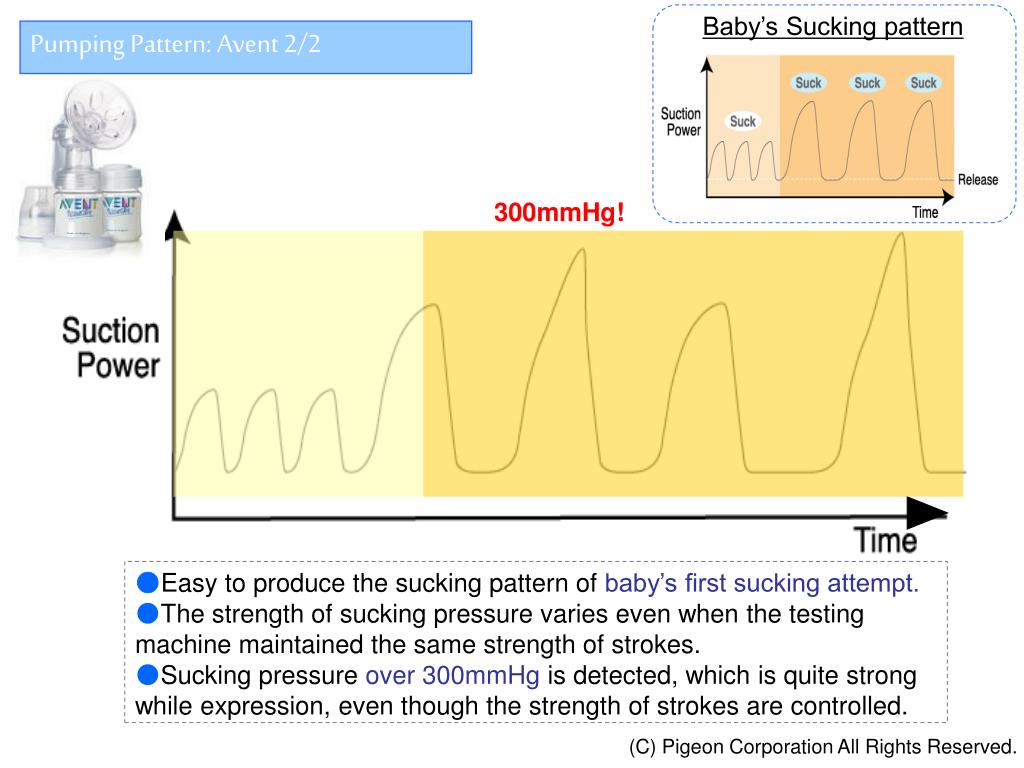 Pumping Pattern: Avent 2/2

Baby's Sucking pattern

Suction Power

Suck

Suck

Suck

Suck

Release

Time

AVENT

AVENT

300mmHg!

Suction Power

Time

●Easy to produce the sucking pattern of baby's first sucking attempt.
●The strength of sucking pressure varies even when the testing machine maintained the same strength of strokes.
●Sucking pressure over 300mmHg is detected, which is quite strong while expression, even though the strength of strokes are controlled.

(C) Pigeon Corporation All Rights Reserved.